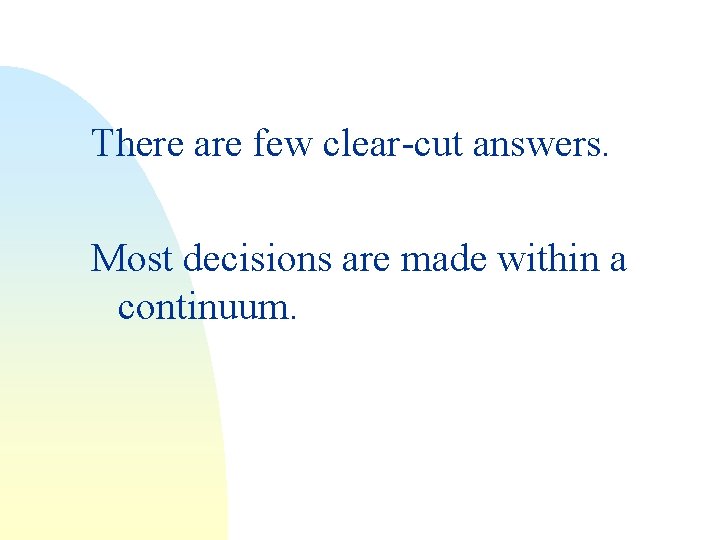 There are few clear-cut answers.

Most decisions are made within a continuum.